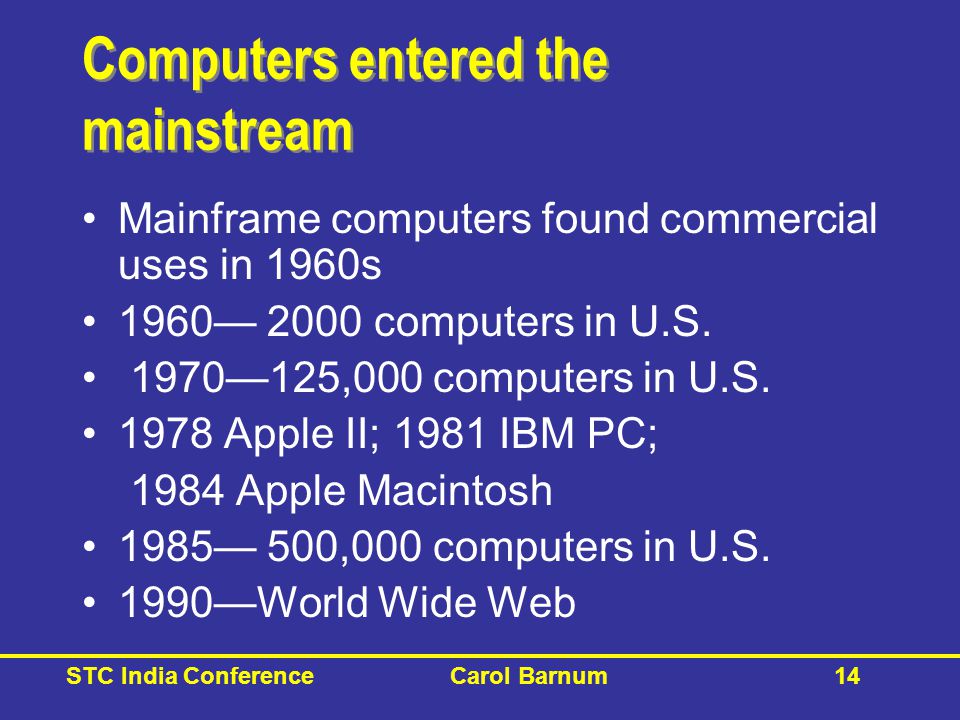 Computers entered the mainstream

• Mainframe computers found commercial uses in 1960s
• 1960— 2000 computers in U.S.
• 1970—125,000 computers in U.S.
• 1978 Apple II; 1981 IBM PC;
1984 Apple Macintosh
• 1985— 500,000 computers in U.S.
• 1990—World Wide Web

STC India Conference Carol Barnum 14